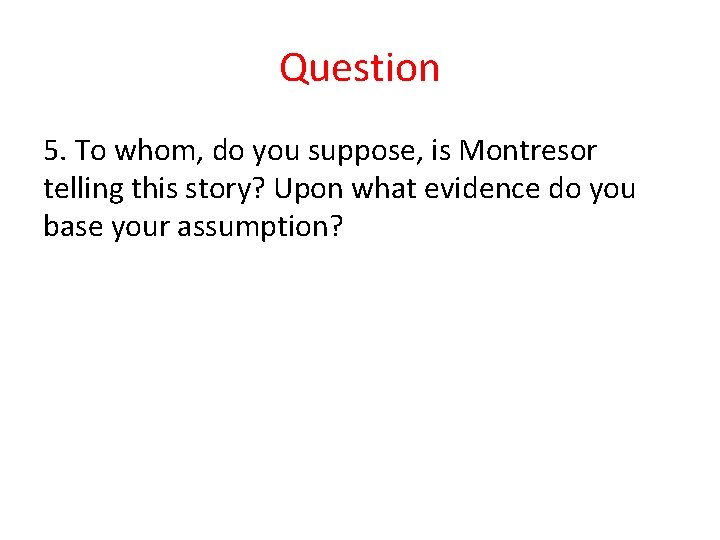 Question

5. To whom, do you suppose, is Montresor telling this story? Upon what evidence do you base your assumption?